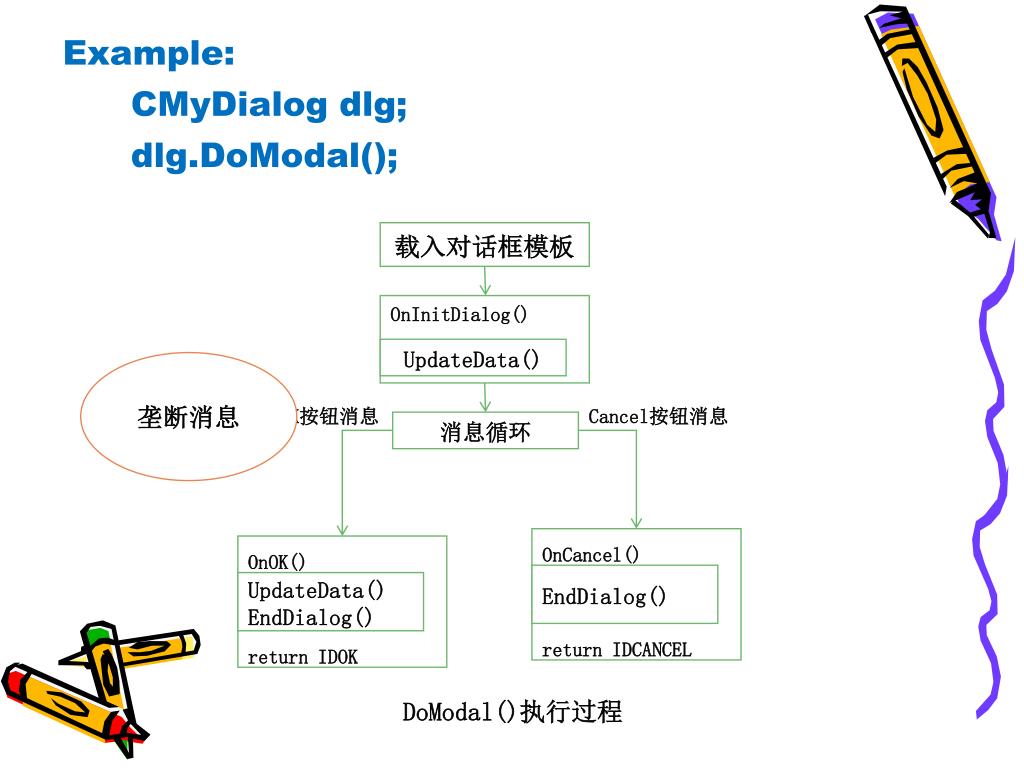 Example:

CMyDialog dlg;

dlg.DoModal();

载入对话框模板

OnInitDialog()

UpdateData()

垄断消息

按钮消息

消息循环

Cancel按钮消息

OnOK()

UpdateData()
EndDialog()

return IDOK

OnCancel()

EndDialog()

return IDCANCEL

DoModal()执行过程